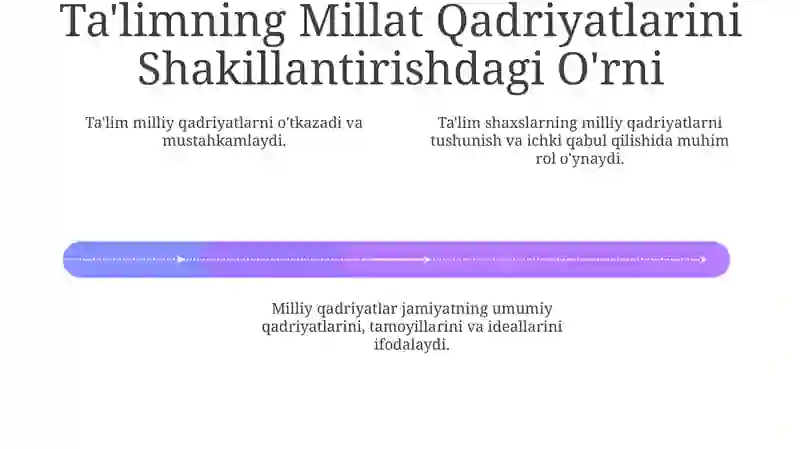 Ta'limning Millat Qadriyatlarini Shakillantirishdagi O'rni

Ta'lim milliy qadriyatlarni o'tkazadi va mustahkamlaydi.

Ta'lim shaxslarning milliy qadriyatlarni tushunish va ichki qabul qilishida muhim rol o'ynaydi.

Milliy qadriyatlar jamiyatning umumiy qadriyatlarini, tamoyillarini va ideallarini ifodalaydi.